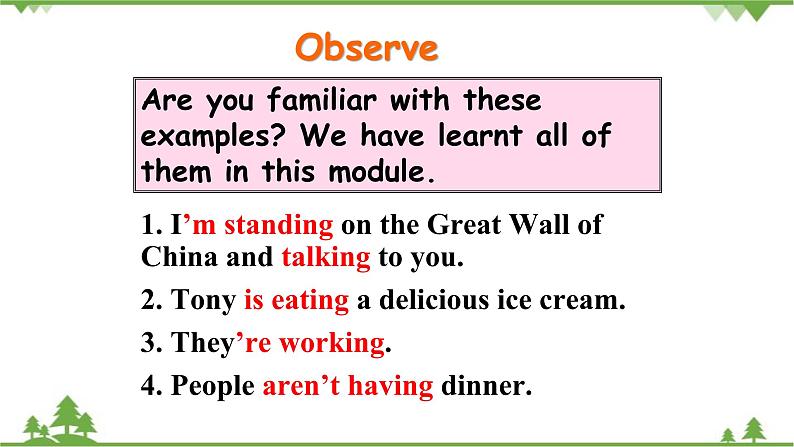 Observe

Are you familiar with these examples? We have learnt all of them in this module.

1. I’m standing on the Great Wall of China and talking to you.

2. Tony is eating a delicious ice cream.

3. They’re working.

4. People aren’t having dinner.